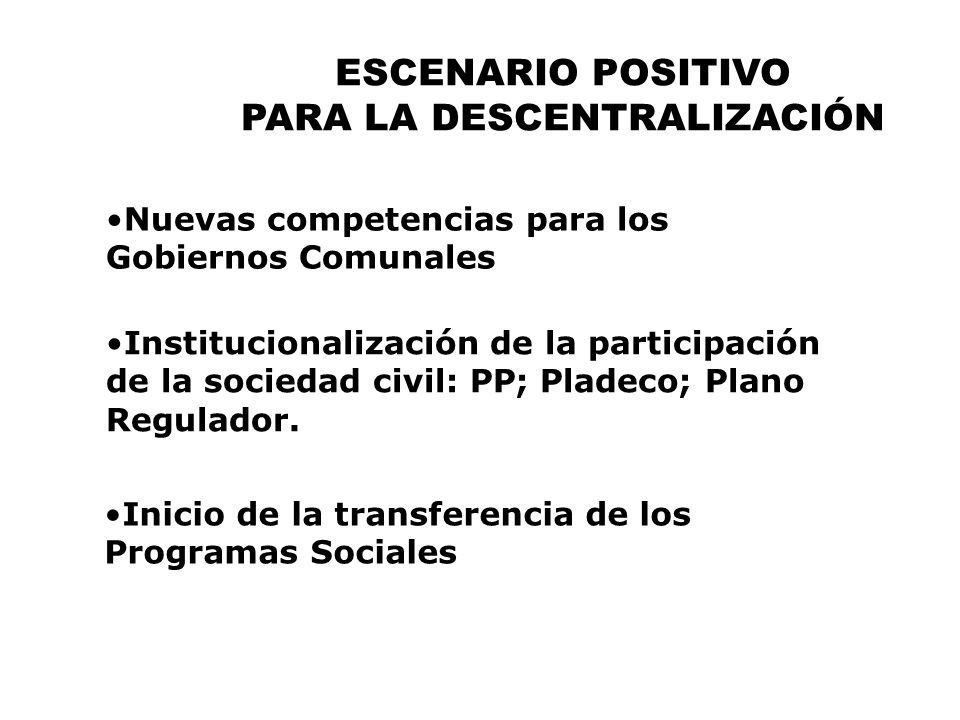 ESCENARIO POSITIVO
PARA LA DESCENTRALIZACIÓN

•Nuevas competencias para los Gobiernos Comunales

•Institucionalización de la participación de la sociedad civil: PP; Pladeco; Plano Regulador.

•Inicio de la transferencia de los Programas Sociales